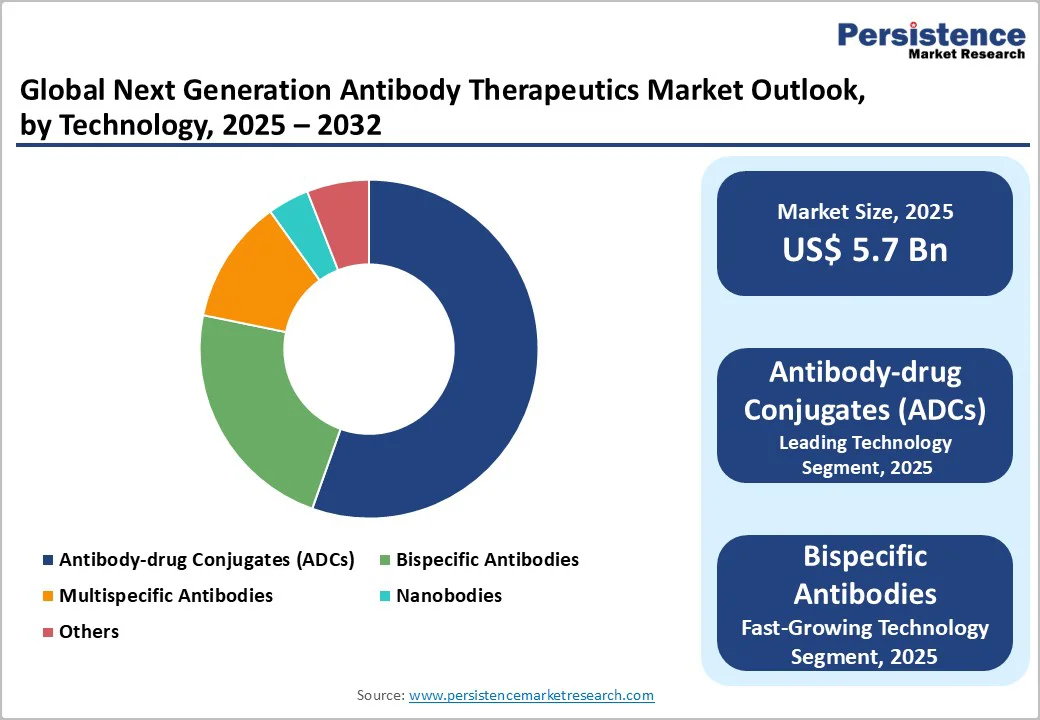 Persistence
Market Research

Global Next Generation Antibody Therapeutics Market Outlook, by Technology, 2025 – 2032

Antibody-drug Conjugates (ADCs)
Bispecific Antibodies
Multispecific Antibodies
Nanobodies
Others

Market Size, 2025
US$ 5.7 Bn

Antibody-drug Conjugates (ADCs)
Leading Technology Segment, 2025

Bispecific Antibodies
Fast-Growing Technology Segment, 2025

Source: www.persistencemarketresearch.com